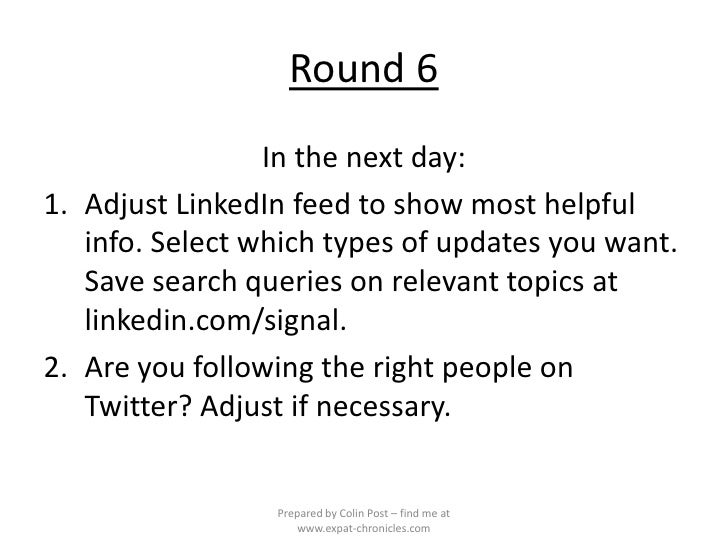 Round 6

In the next day:

1. Adjust LinkedIn feed to show most helpful info. Select which types of updates you want. Save search queries on relevant topics at linkedin.com/signal.
2. Are you following the right people on Twitter? Adjust if necessary.

Prepared by Colin Post – find me at www.expat-chronicles.com